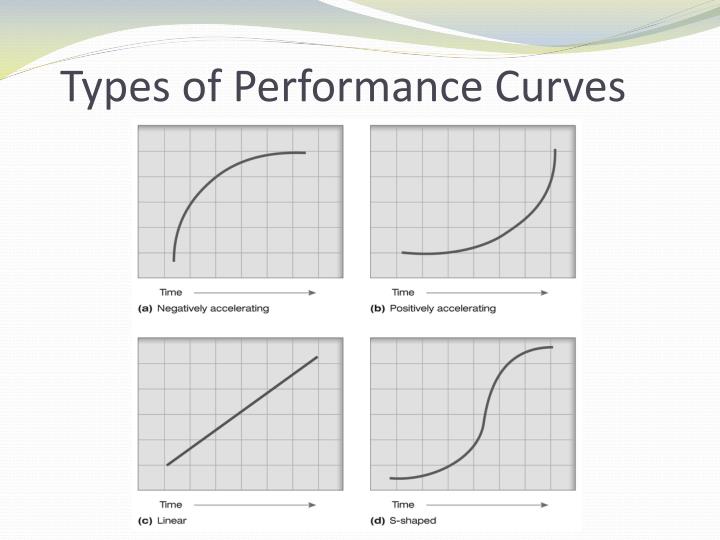 Types of Performance Curves

Time

(a) Negatively accelerating

Time

(b) Positively accelerating

Time

(c) Linear

Time

(d) S-shaped